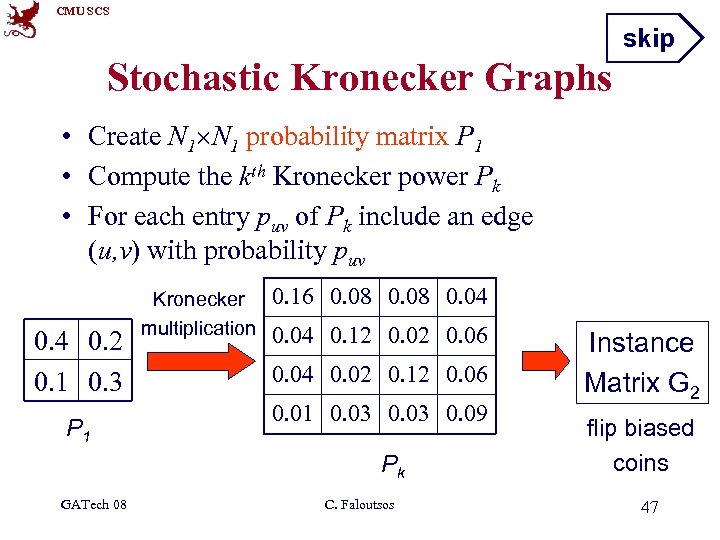 CMU SCS

skip

Stochastic Kronecker Graphs

• Create $N_1 \times N_1$ probability matrix $P_1$
• Compute the $k^{th}$ Kronecker power $P_k$
• For each entry $p_{uv}$ of $P_k$ include an edge $(u,v)$ with probability $p_{uv}$

| 0.4 | 0.2 |
|---|---|
| 0.1 | 0.3 |

$P_1$

Kronecker multiplication

| 0.16 | 0.08 | 0.08 | 0.04 |
|---|---|---|---|
| 0.04 | 0.12 | 0.02 | 0.06 |
| 0.04 | 0.02 | 0.12 | 0.06 |
| 0.01 | 0.03 | 0.03 | 0.09 |

$P_k$

Instance Matrix $G_2$

flip biased coins

GATech 08

C. Faloutsos

47